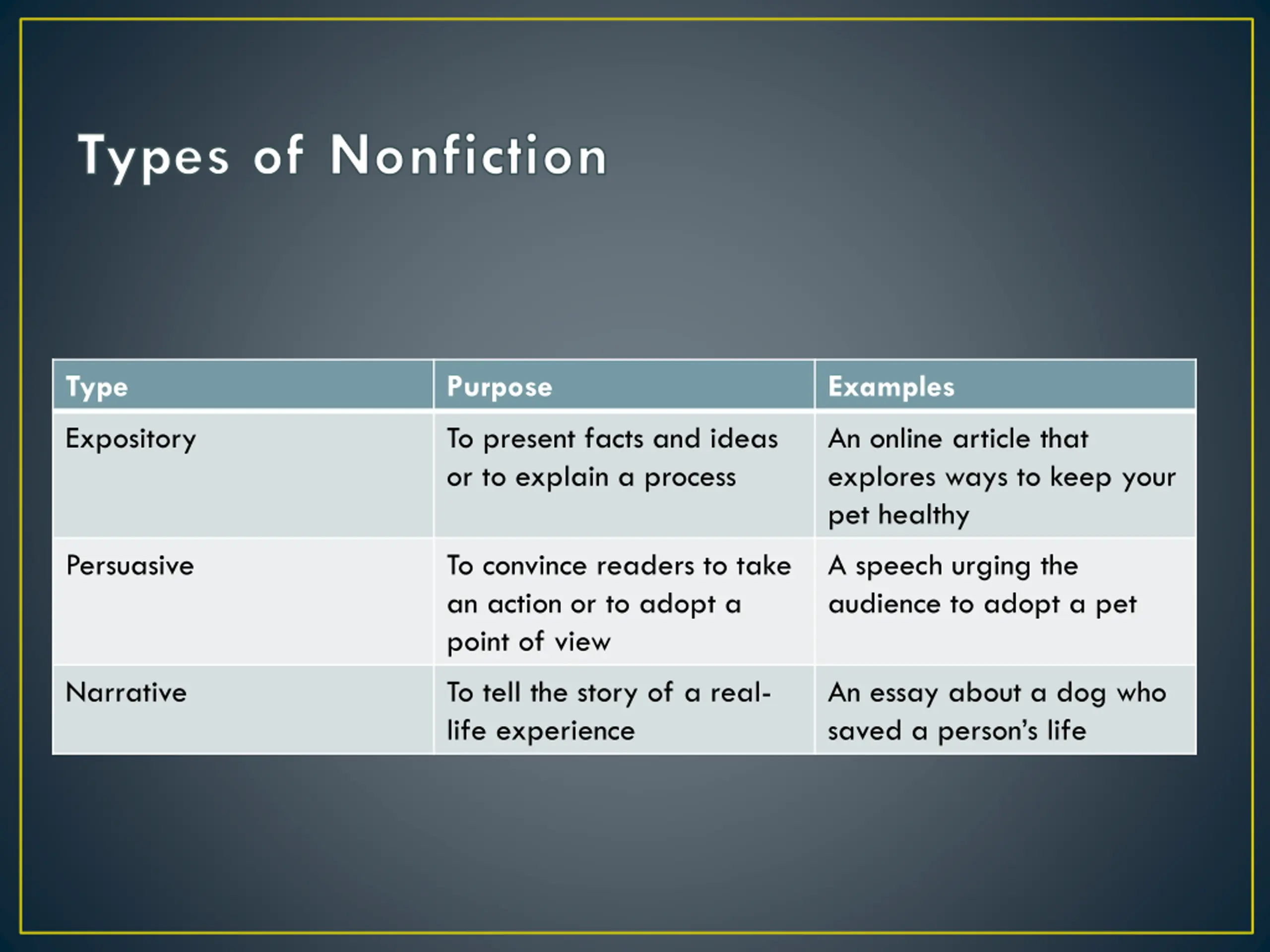 Types of Nonfiction

| Type | Purpose | Examples |
|---|---|---|
| Expository | To present facts and ideas or to explain a process | An online article that explores ways to keep your pet healthy |
| Persuasive | To convince readers to take an action or to adopt a point of view | A speech urging the audience to adopt a pet |
| Narrative | To tell the story of a real-life experience | An essay about a dog who saved a person's life |